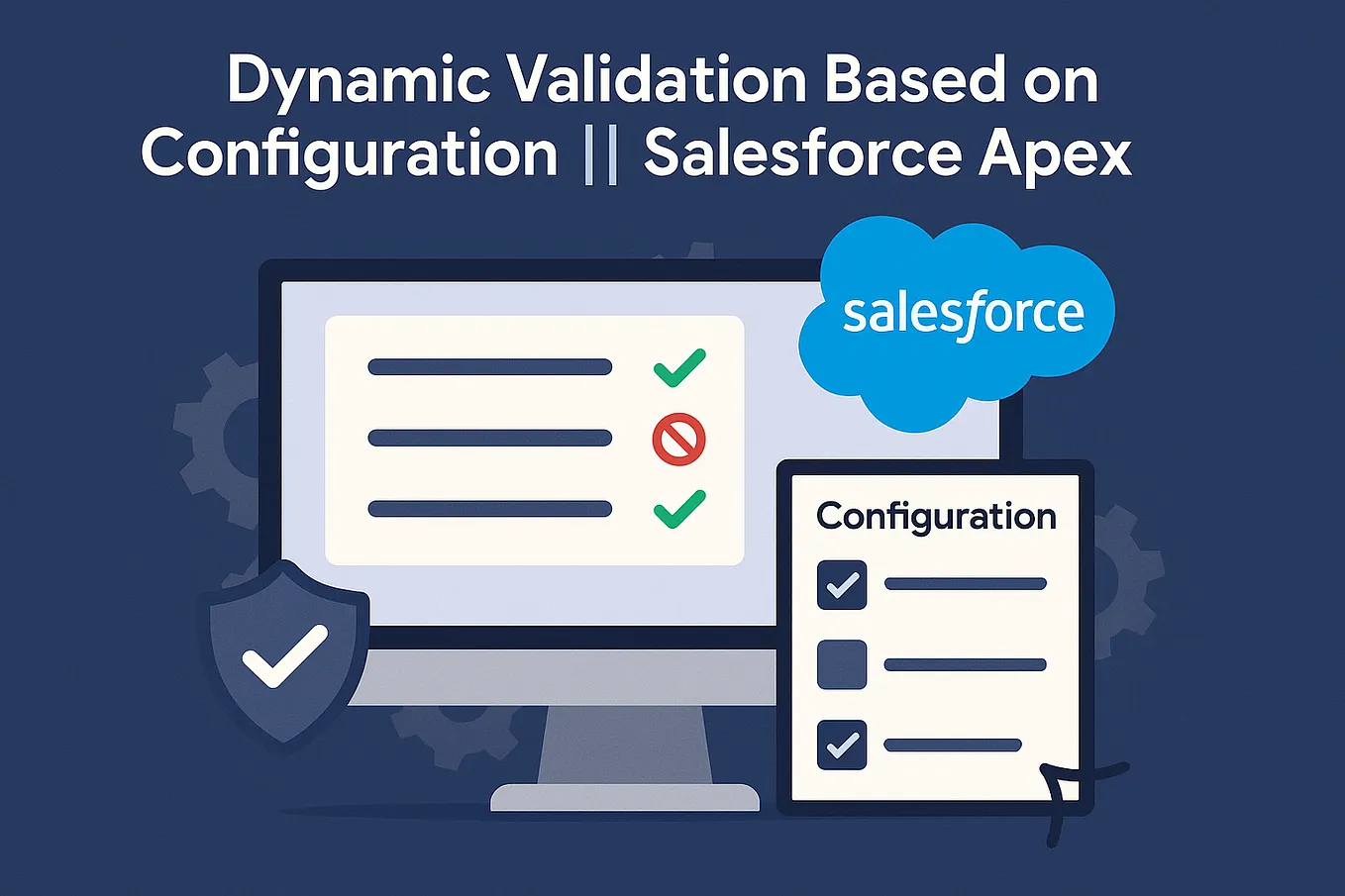 Dynamic Validation Based on Configuration || Salesforce Apex

salesforce

Configuration